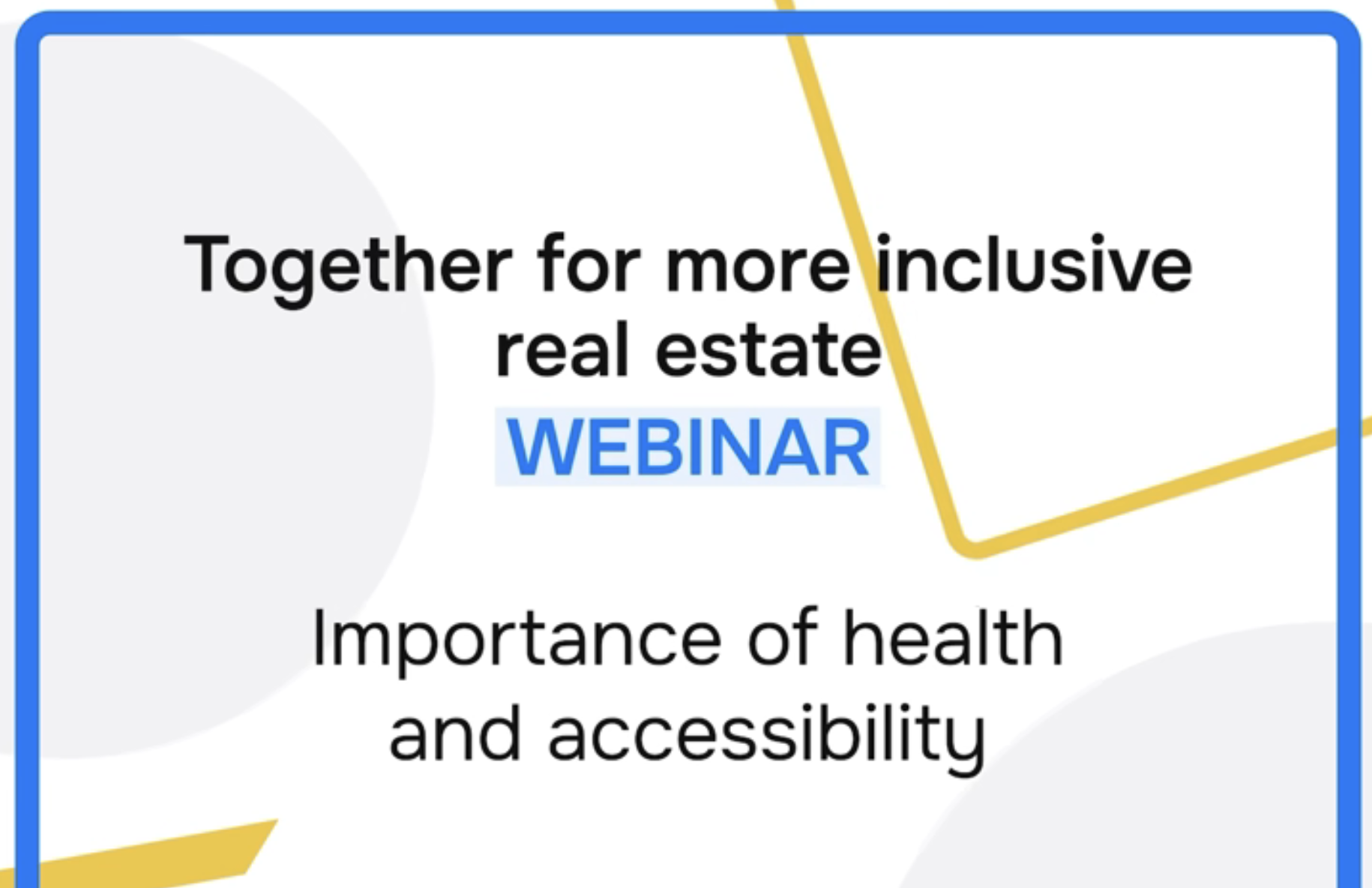 Together for more inclusive real estate
WEBINAR

Importance of health and accessibility